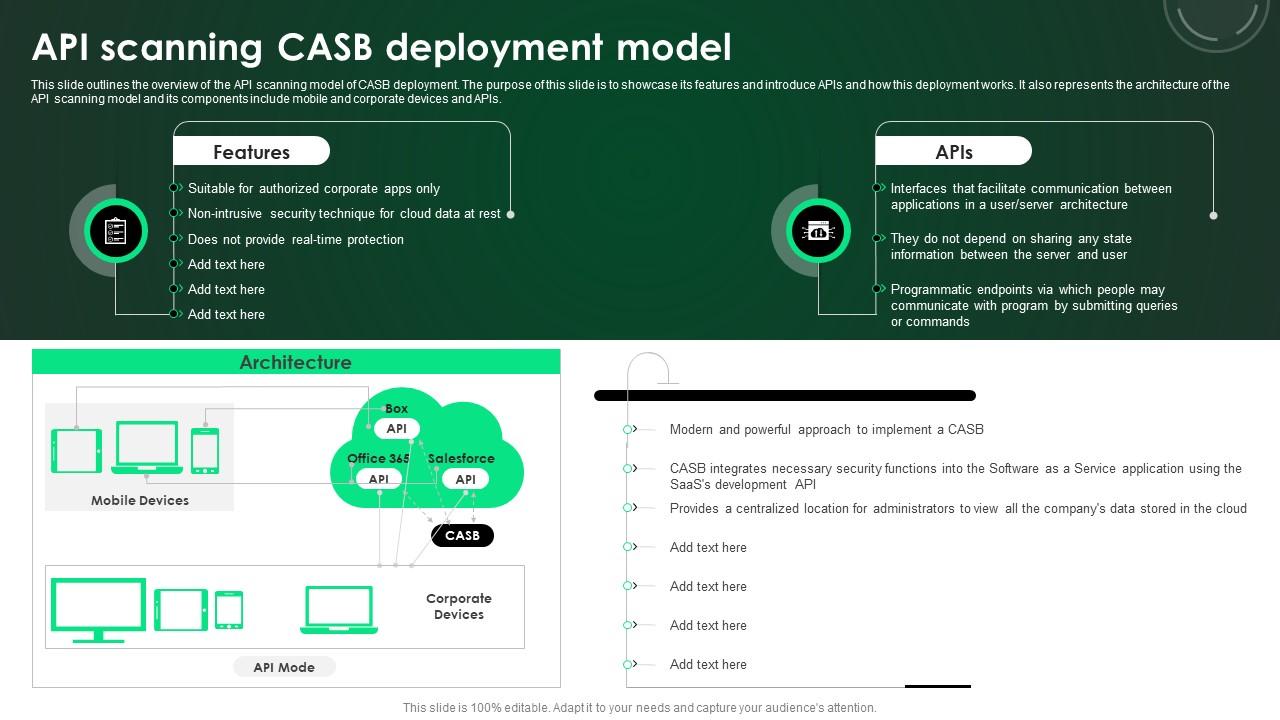 API scanning CASB deployment model

This slide outlines the overview of the API scanning model of CASB deployment. The purpose of this slide is to showcase its features and introduce APIs and how this deployment works. It also represents the architecture of the API scanning model and its components include mobile and corporate devices and APIs.

Features

Suitable for authorized corporate apps only

Non-intrusive security technique for cloud data at rest

Does not provide real-time protection

Add text here

Add text here

Add text here

APIs

Interfaces that facilitate communication between applications in a user/server architecture

They do not depend on sharing any state information between the server and user

Programmatic endpoints via which people may communicate with program by submitting queries or commands

Architecture

Mobile Devices

Box

API

Office 365

API

Salesforce

API

CASB

Corporate Devices

API Mode

Modern and powerful approach to implement a CASB

CASB integrates necessary security functions into the Software as a Service application using the SaaS's development API

Provides a centralized location for administrators to view all the company's data stored in the cloud

Add text here

Add text here

Add text here

Add text here

This slide is 100% editable. Adapt it to your needs and capture your audience's attention.